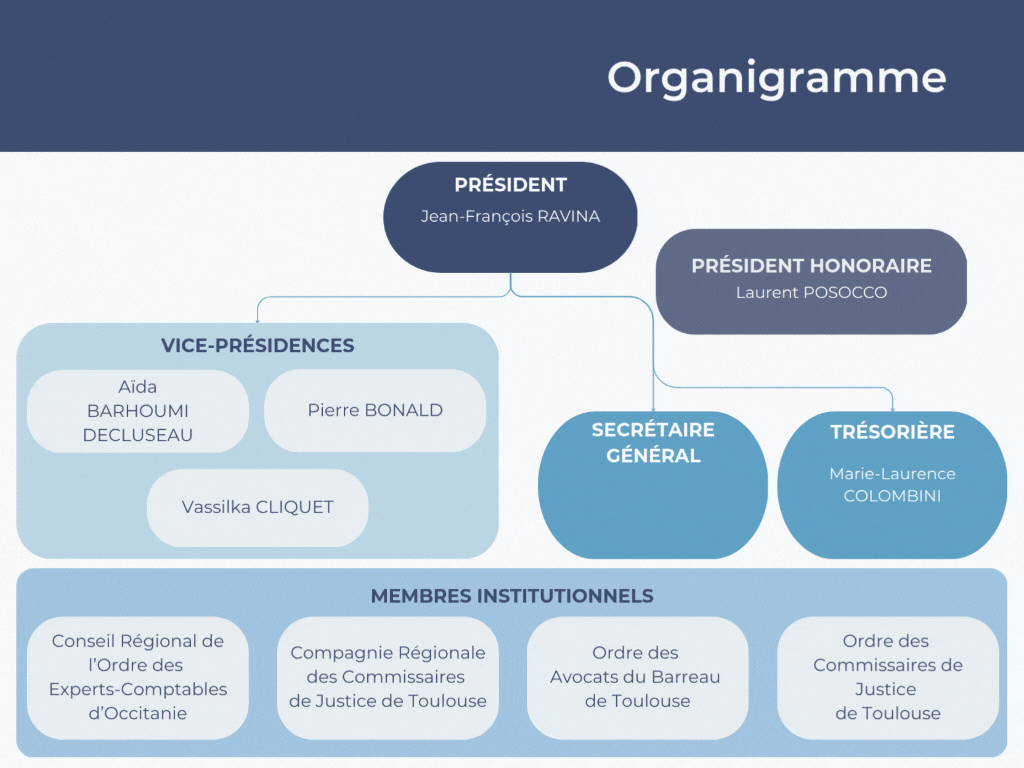 Organigramme

PRÉSIDENT
Jean-François RAVINA

PRÉSIDENT HONORAIRE
Laurent POSOCCO

VICE-PRÉSIDENCES

Aïda BARHOUMI DECLUSEAU

Pierre BONALD

Vassilka CLIQUET

SECRÉTAIRE GÉNÉRAL

TRÉSORIÈRE
Marie-Laurence COLOMBINI

MEMBRES INSTITUTIONNELS

Conseil Régional de l'Ordre des Experts-Comptables d'Occitanie

Compagnie Régionale des Commissaires de Justice de Toulouse

Ordre des Avocats du Barreau de Toulouse

Ordre des Commissaires de Justice de Toulouse